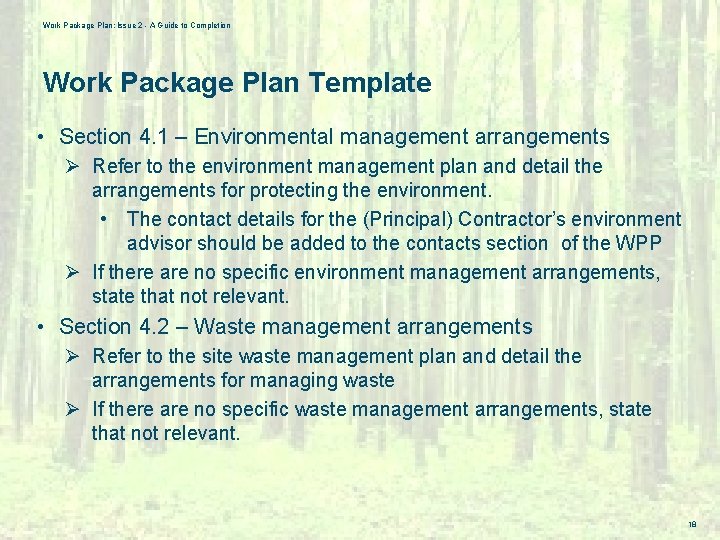 Work Package Plan: Issue 2 - A Guide to Completion

Work Package Plan Template

• Section 4.1 – Environmental management arrangements

➢ Refer to the environment management plan and detail the arrangements for protecting the environment.

• The contact details for the (Principal) Contractor's environment advisor should be added to the contacts section of the WPP

➢ If there are no specific environment management arrangements, state that not relevant.

• Section 4.2 – Waste management arrangements

➢ Refer to the site waste management plan and detail the arrangements for managing waste

➢ If there are no specific waste management arrangements, state that not relevant.

18